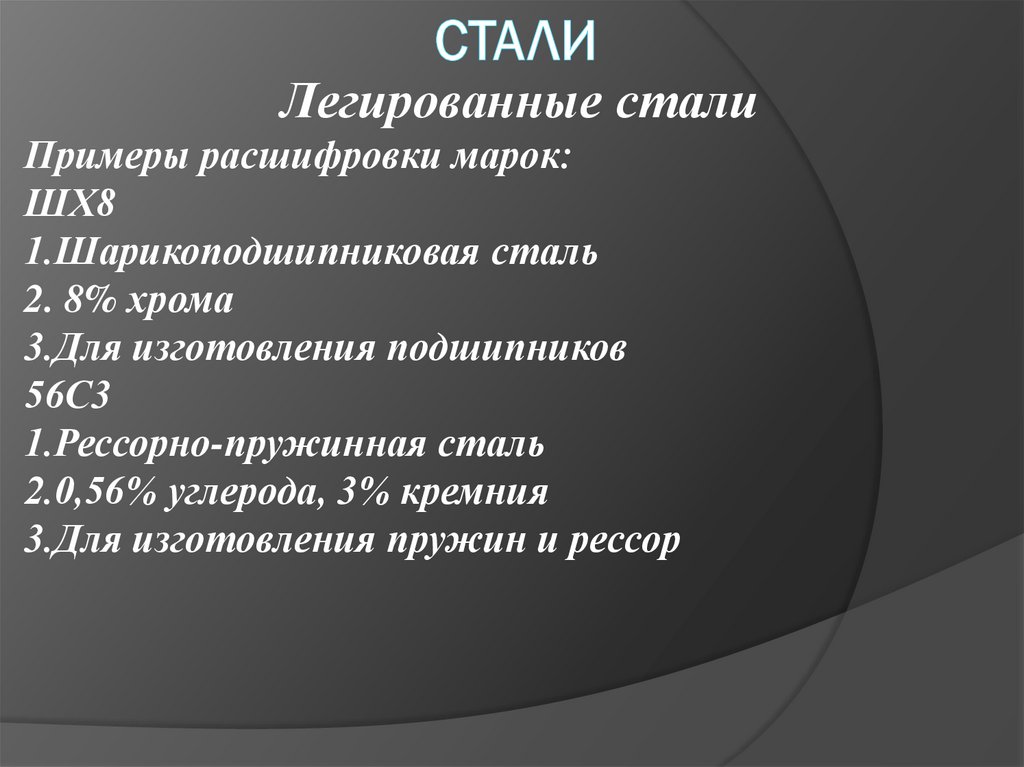 СТАЛИ

Легированные стали

Примеры расшифровки марок:
ШХ8
1.Шарикоподшипниковая сталь
2. 8% хрома
3.Для изготовления подшипников
56С3
1.Рессорно-пружинная сталь
2.0,56% углерода, 3% кремния
3.Для изготовления пружин и рессор